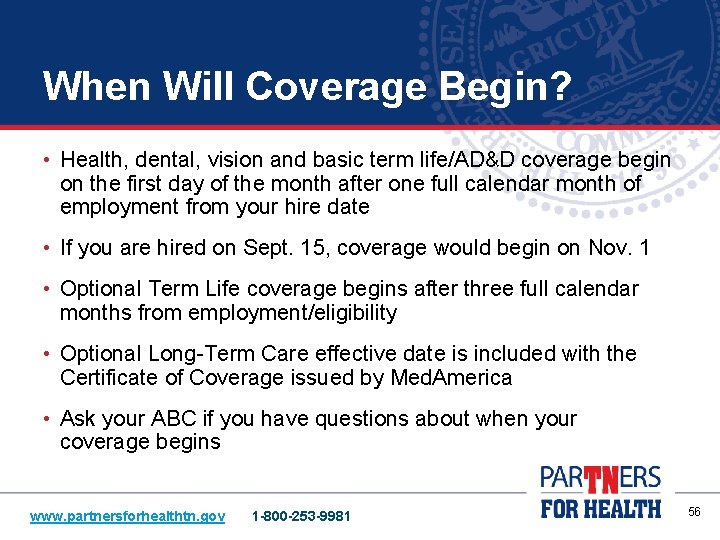 When Will Coverage Begin?

• Health, dental, vision and basic term life/AD&D coverage begin on the first day of the month after one full calendar month of employment from your hire date

• If you are hired on Sept. 15, coverage would begin on Nov. 1

• Optional Term Life coverage begins after three full calendar months from employment/eligibility

• Optional Long-Term Care effective date is included with the Certificate of Coverage issued by MedAmerica

• Ask your ABC if you have questions about when your coverage begins

www.partnersforhealthtn.gov 1-800-253-9981

PARTNERS FOR HEALTH

56